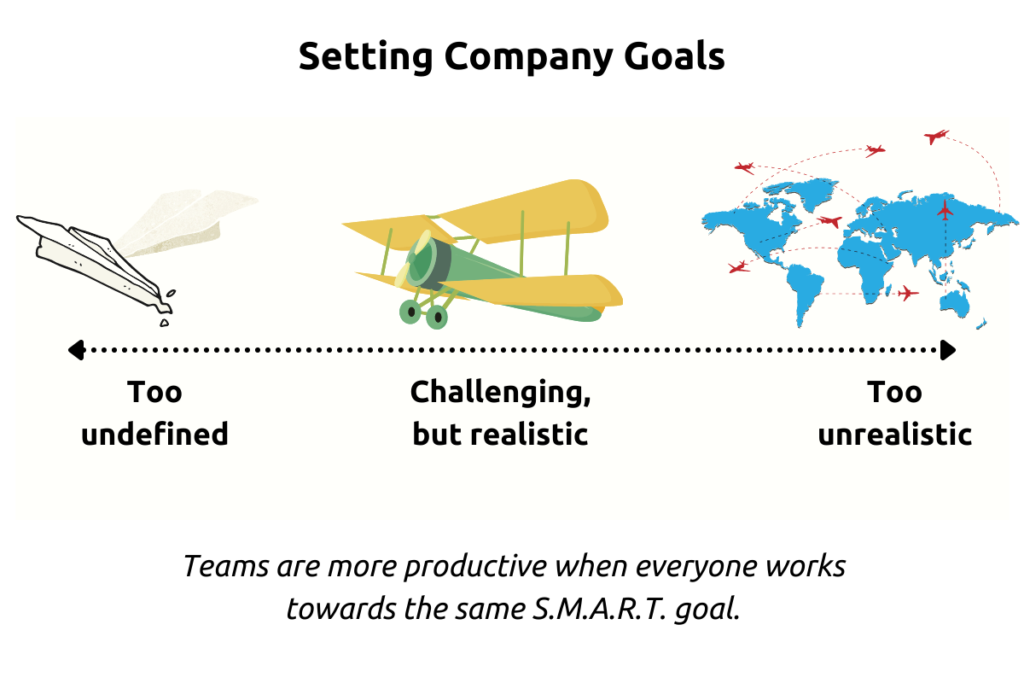 Setting Company Goals

Too undefined

Challenging, but realistic

Too unrealistic

Teams are more productive when everyone works towards the same S.M.A.R.T. goal.